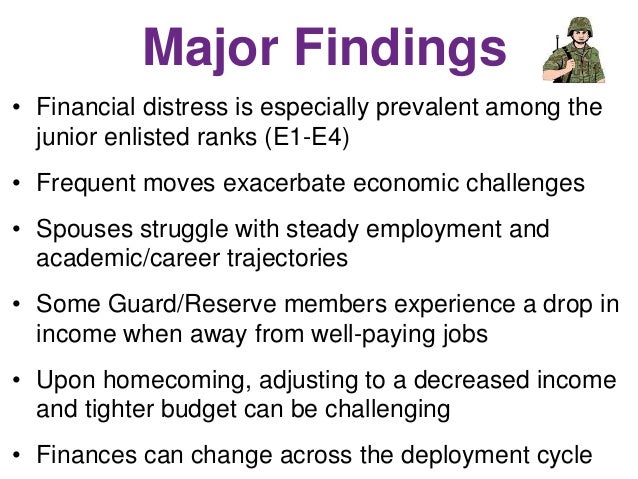 Major Findings

• Financial distress is especially prevalent among the junior enlisted ranks (E1-E4)

• Frequent moves exacerbate economic challenges

• Spouses struggle with steady employment and academic/career trajectories

• Some Guard/Reserve members experience a drop in income when away from well-paying jobs

• Upon homecoming, adjusting to a decreased income and tighter budget can be challenging

• Finances can change across the deployment cycle